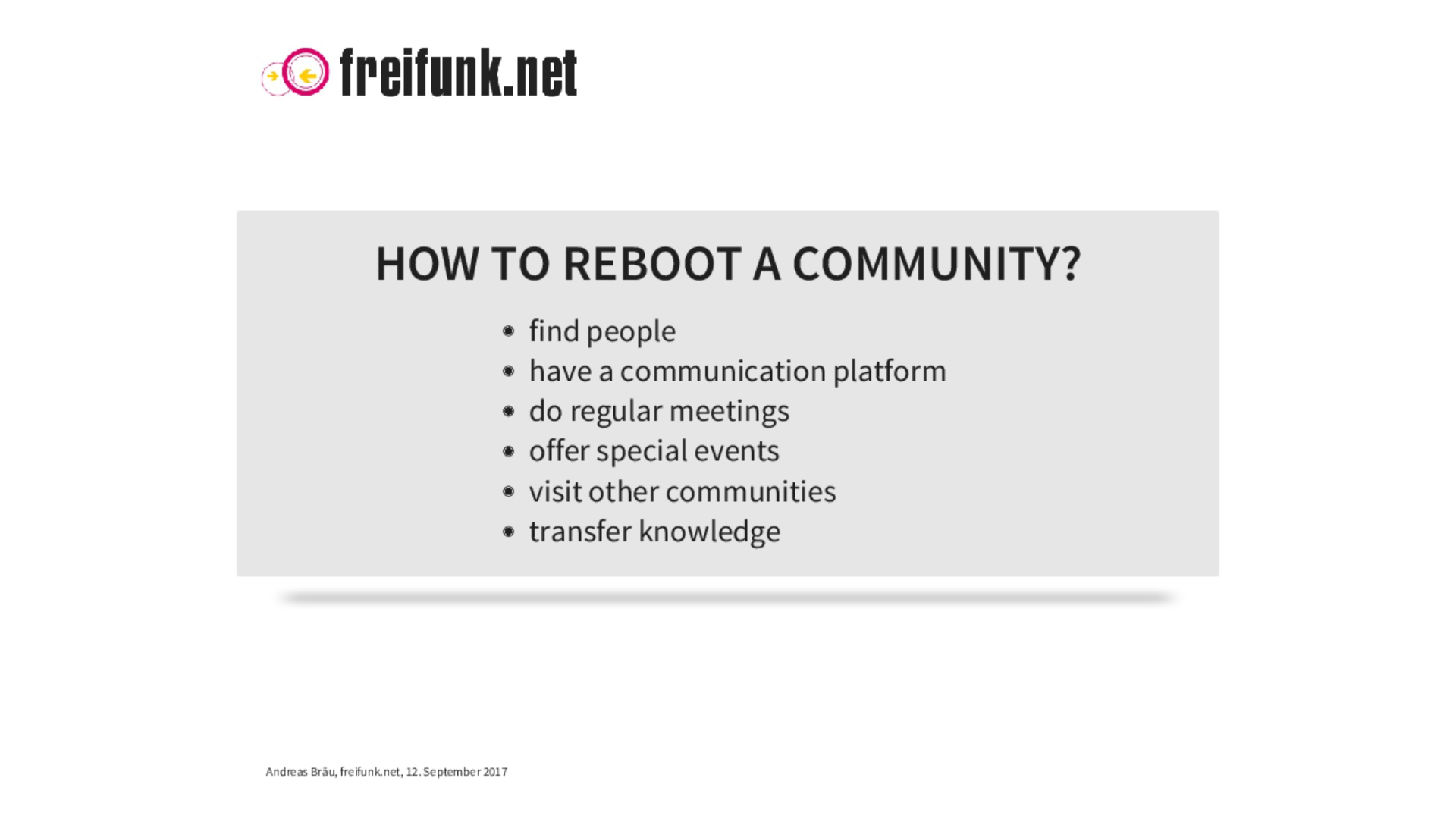 freifunk.net

HOW TO REBOOT A COMMUNITY?

- find people
- have a communication platform
- do regular meetings
- offer special events
- visit other communities
- transfer knowledge

Andreas Bräu, freifunk.net, 12. September 2017